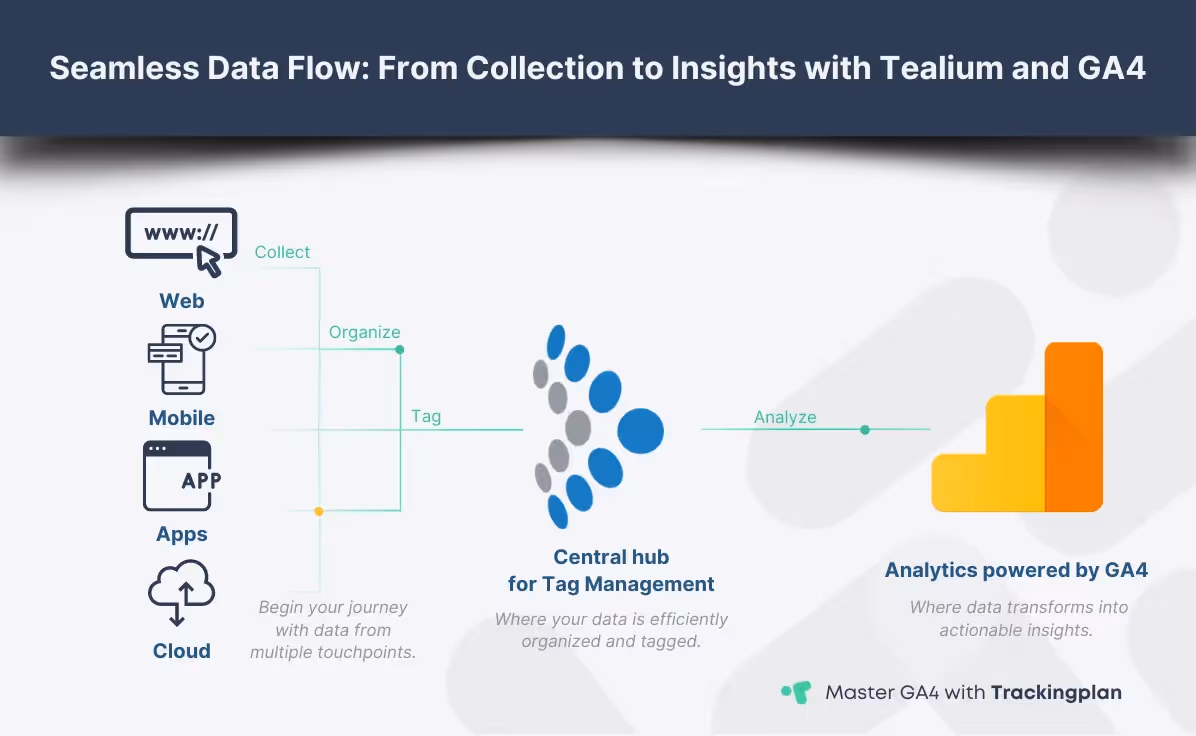 Seamless Data Flow: From Collection to Insights with Tealium and GA4

www://

Web

Mobile

APP

Apps

Cloud

Collect

Organize

Tag

Begin your journey with data from multiple touchpoints.

Central hub for Tag Management

Where your data is efficiently organized and tagged.

Analyze

Analytics powered by GA4

Where data transforms into actionable insights.

Master GA4 with Trackingplan